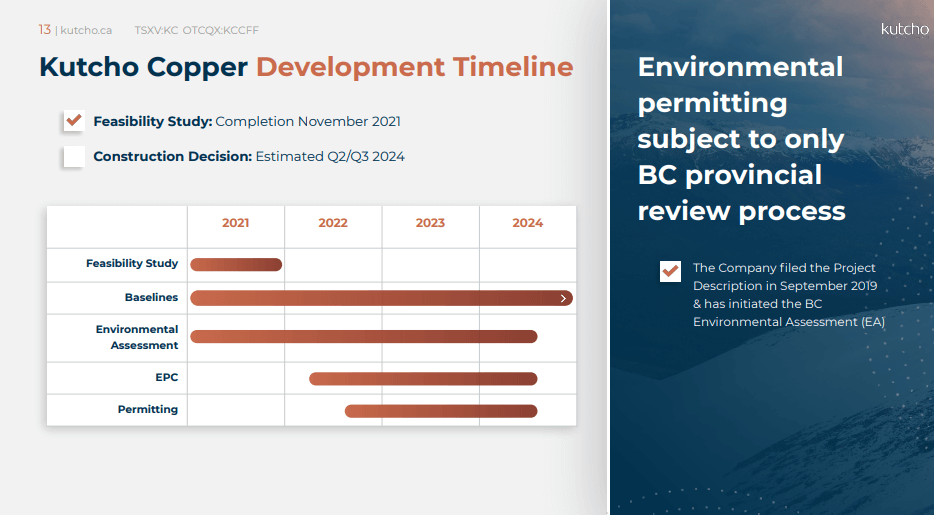 13 | kutcho.ca TSXV:KC OTCQX:KCCFF

Kutcho Copper Development Timeline

Feasibility Study: Completion November 2021

Construction Decision: Estimated Q2/Q3 2024

| | 2021 | 2022 | 2023 | 2024 |
|---|---|---|---|---|
| Feasibility Study | | | | |
| Baselines | | | | |
| Environmental Assessment | | | | |
| EPC | | | | |
| Permitting | | | | |

kutcho

Environmental permitting subject to only BC provincial review process

The Company filed the Project Description in September 2019 & has initiated the BC Environmental Assessment (EA)